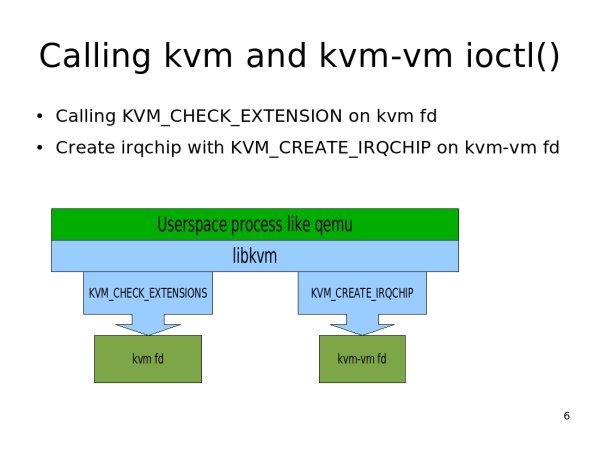 Calling kvm and kvm-vm ioctl()

• Calling KVM_CHECK_EXTENSION on kvm fd
• Create irqchip with KVM_CREATE_IRQCHIP on kvm-vm fd

Userspace process like qemu
libkvm
KVM_CHECK_EXTENSIONS
KVM_CREATE_IRQCHIP
kvm fd
kvm-vm fd

6